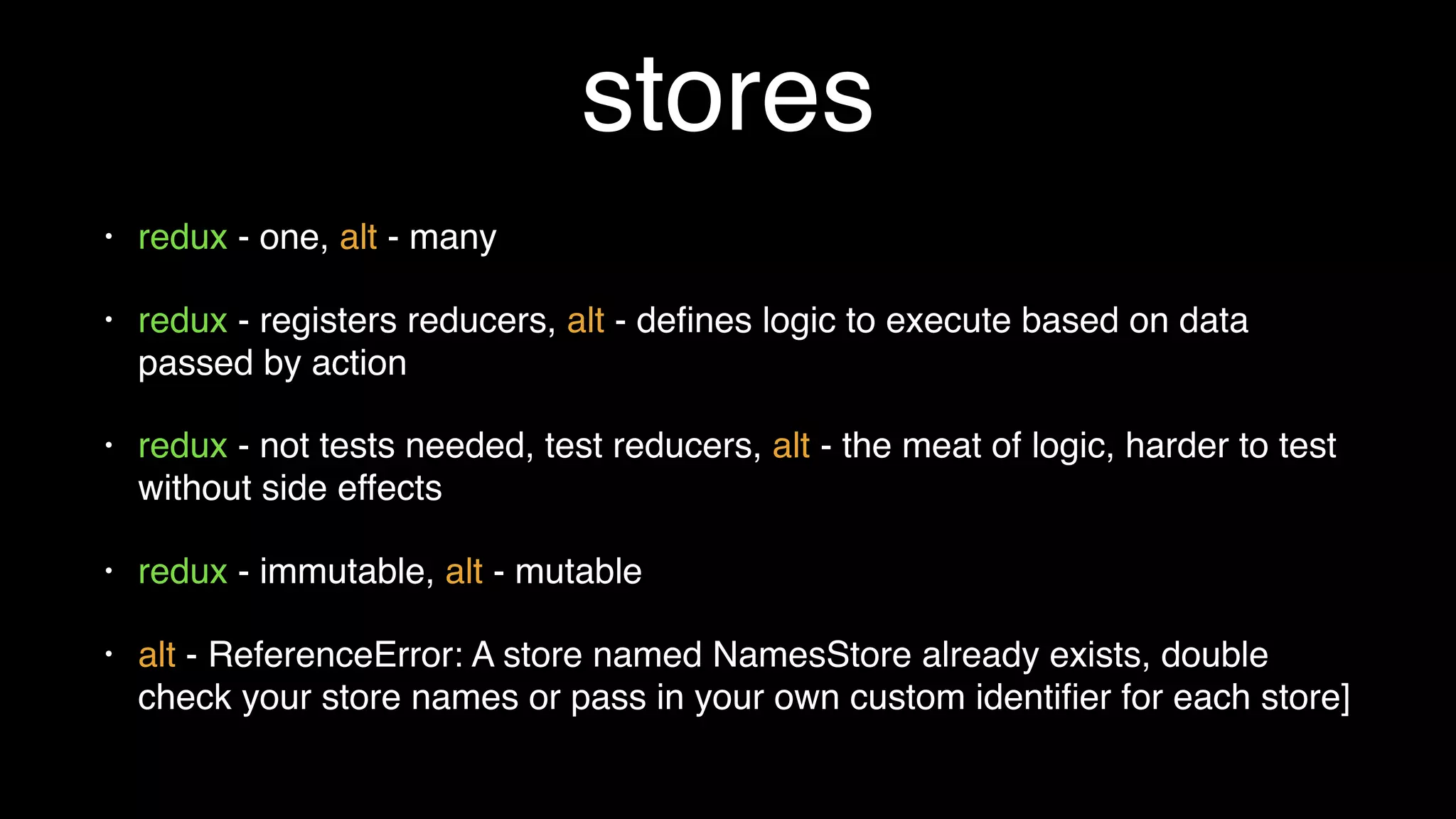 stores

• redux - one, alt - many

• redux - registers reducers, alt - defines logic to execute based on data passed by action

• redux - not tests needed, test reducers, alt - the meat of logic, harder to test without side effects

• redux - immutable, alt - mutable

• alt - ReferenceError: A store named NamesStore already exists, double check your store names or pass in your own custom identifier for each store]